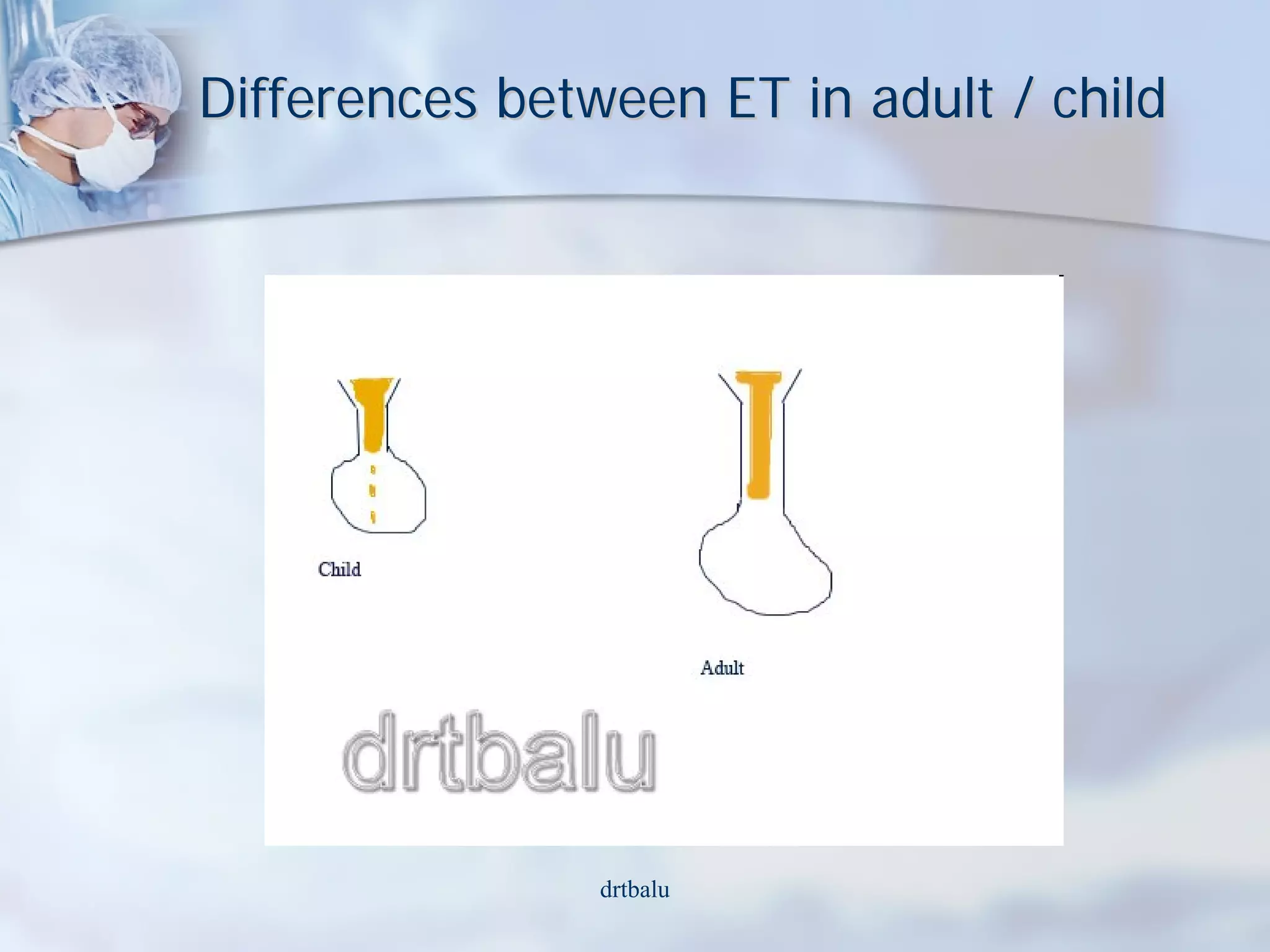 Differences between ET in adult / child

Child

Adult

drtbalu

drtbalu